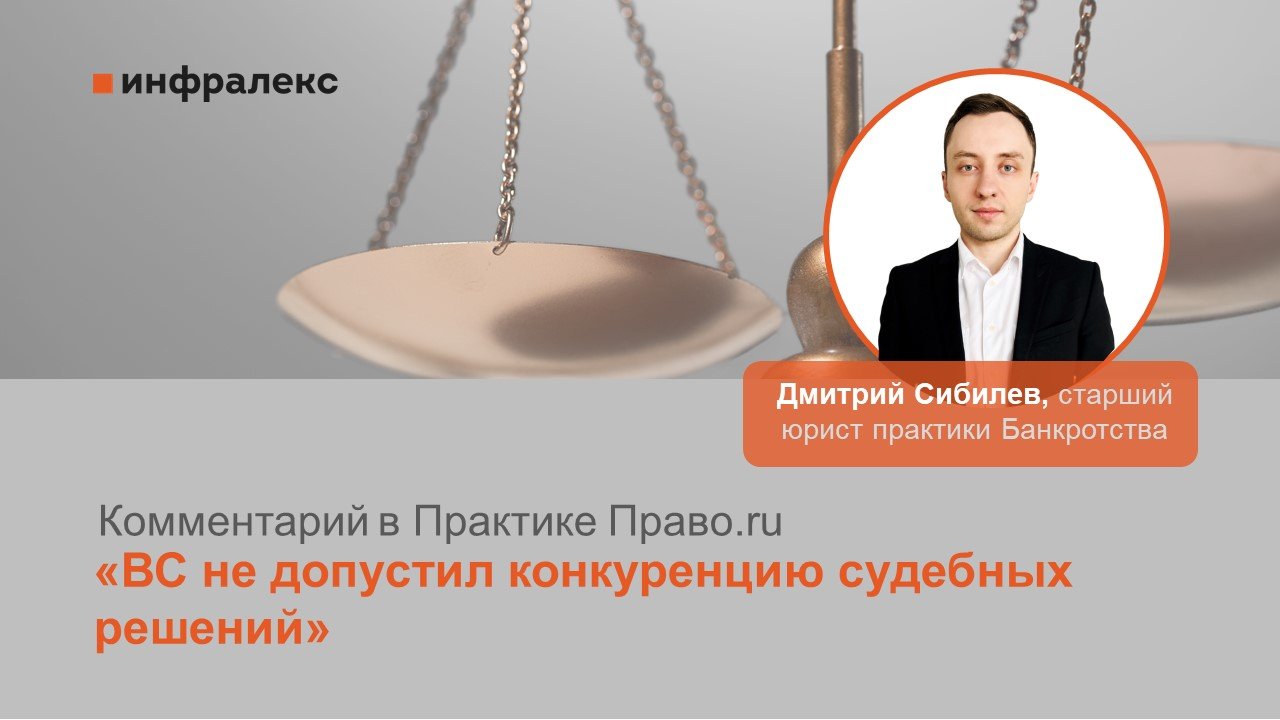 инфралекс

Дмитрий Сибилев, старший юрист практики Банкротства

Комментарий в Практике Право.ru
«ВС не допустил конкуренцию судебных решений»